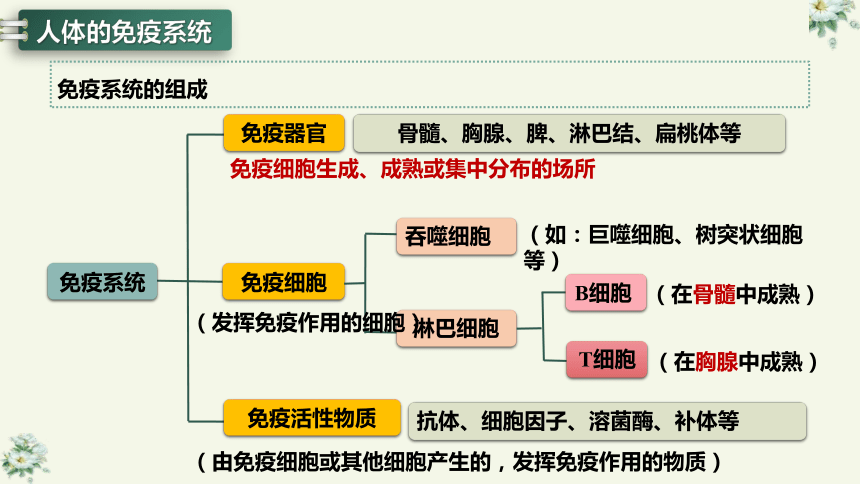 人体的免疫系统

免疫系统的组成

免疫系统

免疫器官

骨髓、胸腺、脾、淋巴结、扁桃体等

免疫细胞生成、成熟或集中分布的场所

免疫细胞

（发挥免疫作用的细胞）

吞噬细胞

（如：巨噬细胞、树突状细胞等）

淋巴细胞

B细胞

（在骨髓中成熟）

T细胞

（在胸腺中成熟）

免疫活性物质

抗体、细胞因子、溶菌酶、补体等

（由免疫细胞或其他细胞产生的，发挥免疫作用的物质）